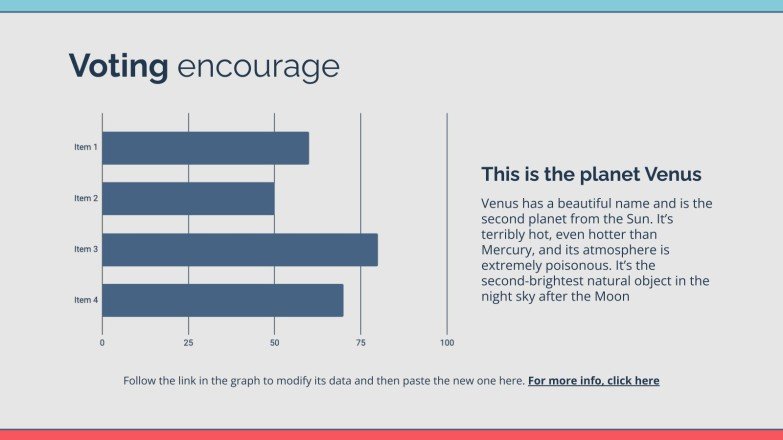 Voting encourage

Item 1
Item 2
Item 3
Item 4

0
25
50
75
100

This is the planet Venus

Venus has a beautiful name and is the second planet from the Sun. It's terribly hot, even hotter than Mercury, and its atmosphere is extremely poisonous. It's the second-brightest natural object in the night sky after the Moon

Follow the link in the graph to modify its data and then paste the new one here. For more info, click here